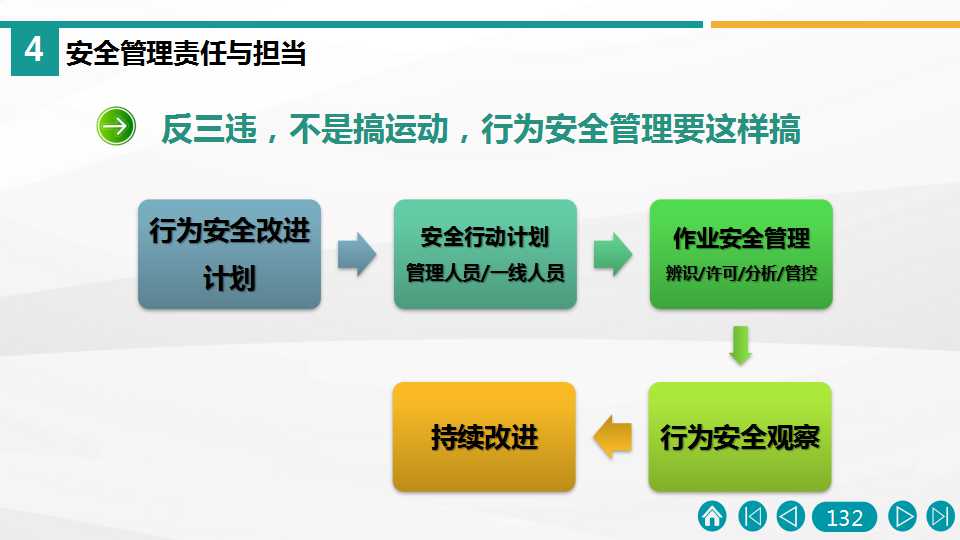 4 安全管理责任与担当

反三违，不是搞运动，行为安全管理要这样搞

行为安全改进计划

安全行动计划
管理人员/一线人员

作业安全管理
辨识/许可/分析/管控

行为安全观察

持续改进

132